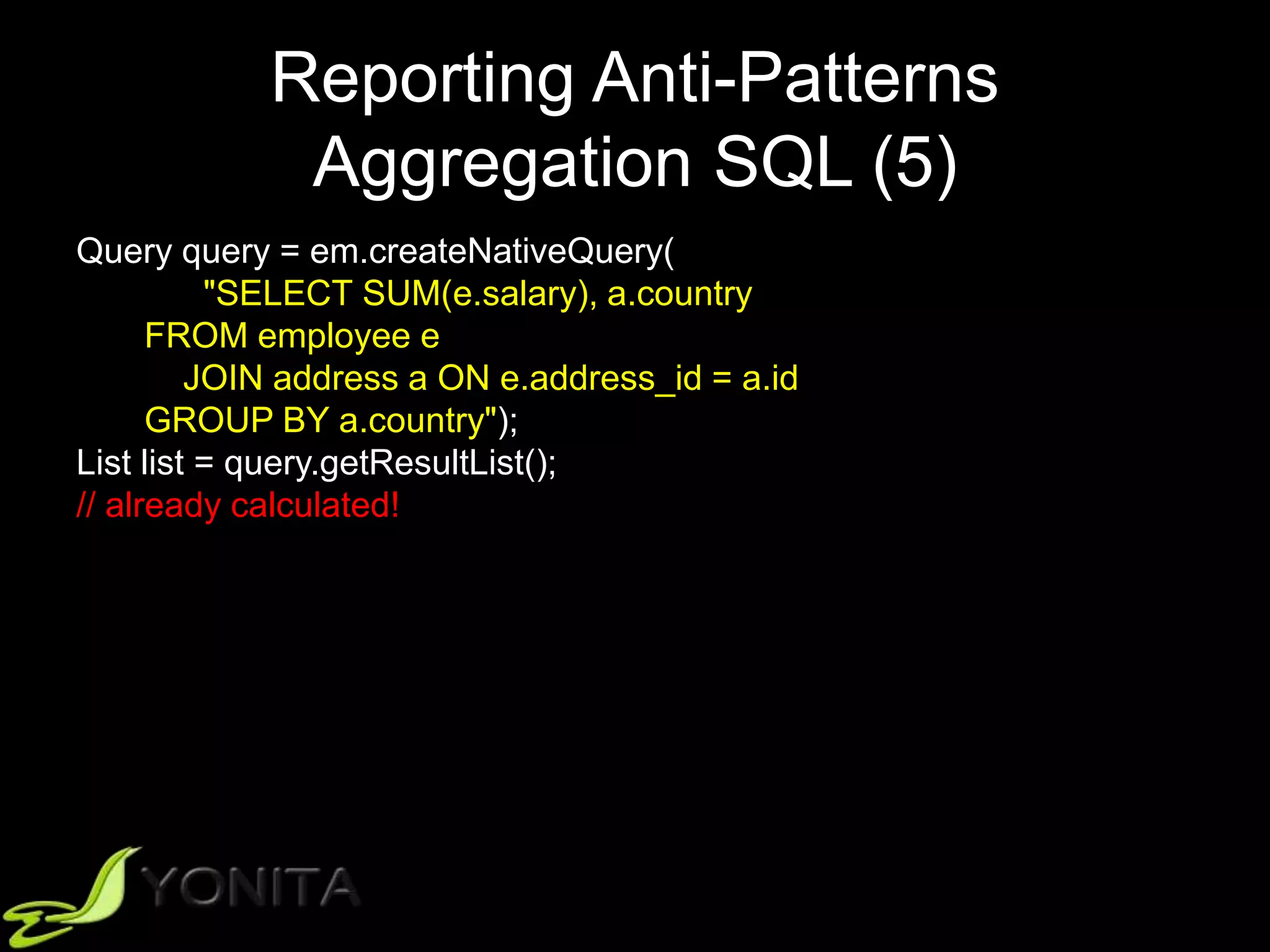 Reporting Anti-Patterns
Aggregation SQL (5)

Query query = em.createNativeQuery(
"SELECT SUM(e.salary), a.country
FROM employee e
JOIN address a ON e.address_id = a.id
GROUP BY a.country");
List list = query.getResultList();
// already calculated!

YONITA